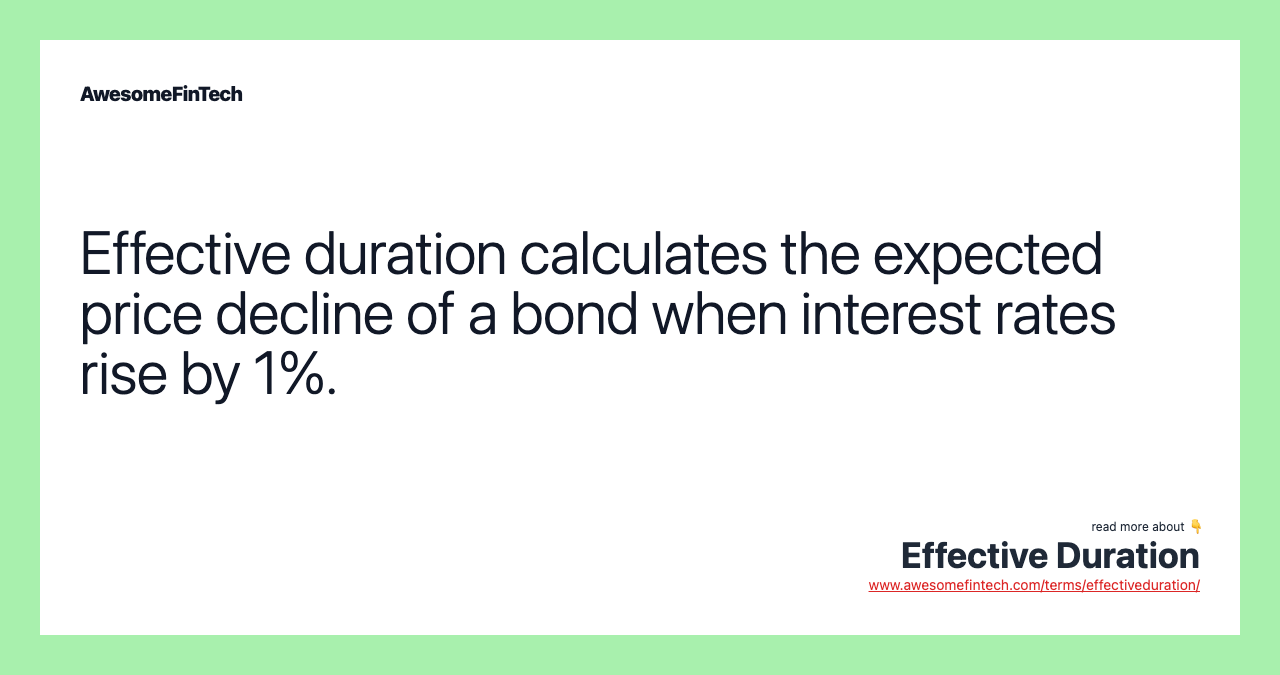 AwesomeFinTech

Effective duration calculates the expected price decline of a bond when interest rates rise by 1%.

read more about 👇
Effective Duration
www.awesomefintech.com/terms/effectiveduration/